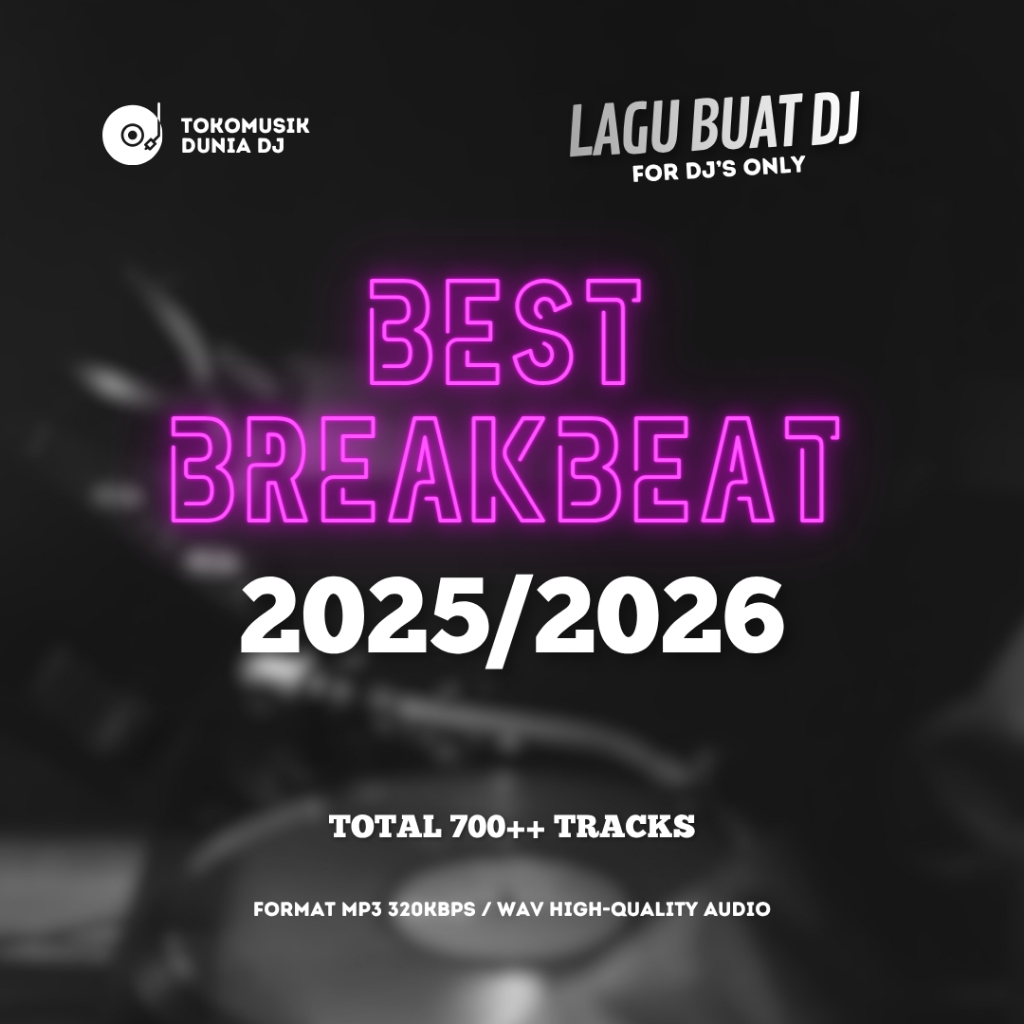 TOKOMUSIK
DUNIA DJ

LAGU BUAT DJ
FOR DJ'S ONLY

BEST
BREAKBEAT
2025/2026

TOTAL 700++ TRACKS

FORMAT MP3 320KBPS / WAV HIGH-QUALITY AUDIO